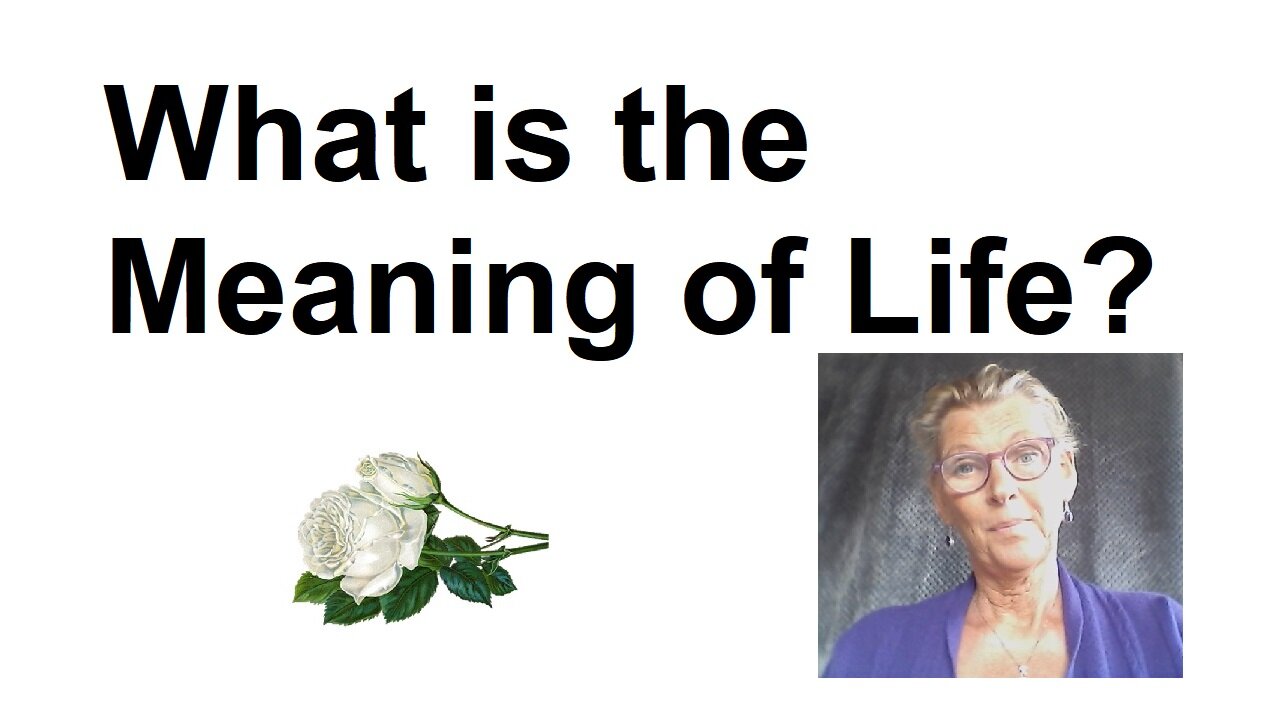 What is the Meaning of Life?